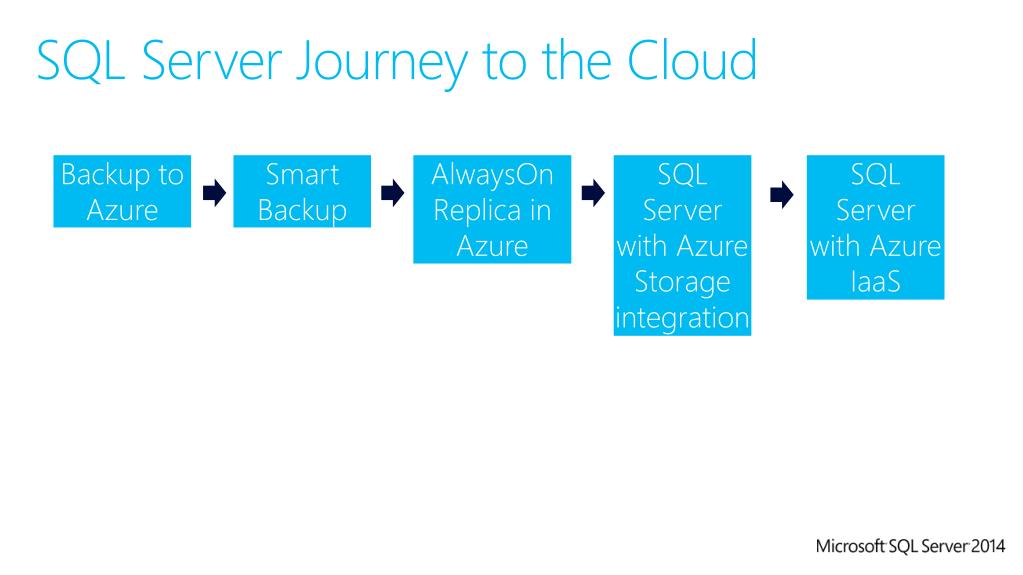 SQL Server Journey to the Cloud

Backup to Azure

Smart Backup

AlwaysOn Replica in Azure

SQL Server with Azure Storage integration

SQL Server with Azure IaaS

Microsoft SQL Server 2014